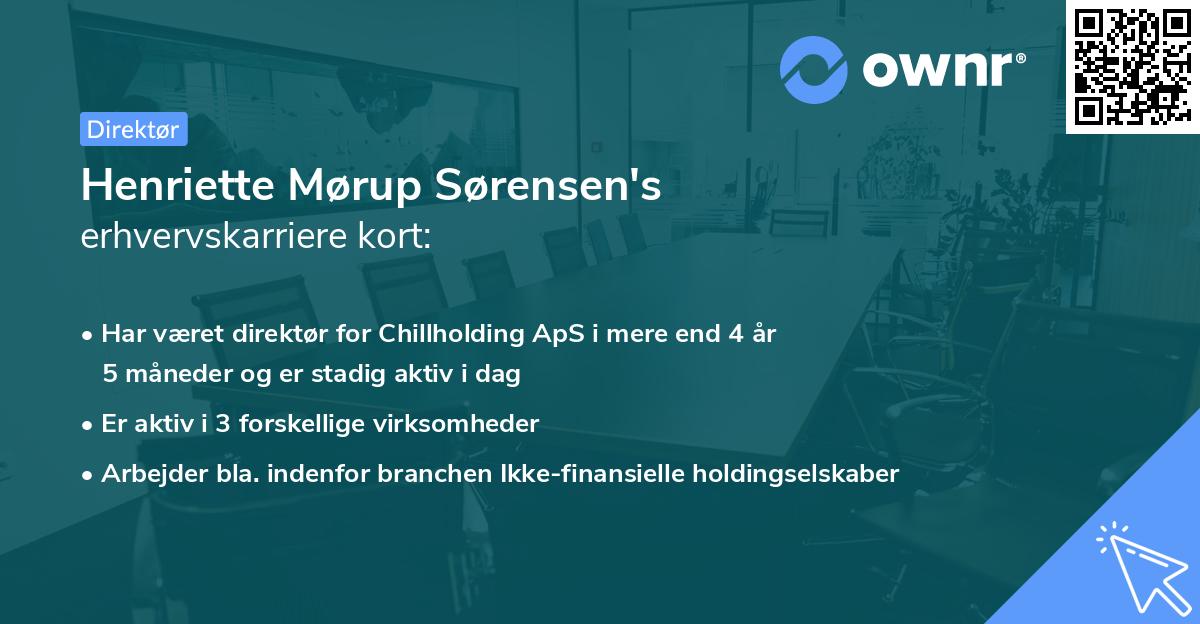 ownr®

Direktør

Henriette Mørup Sørensen's
erhvervskarriere kort:

• Har været direktør for Chillholding ApS i mere end 4 år 5 måneder og er stadig aktiv i dag

• Er aktiv i 3 forskellige virksomheder

• Arbejder bla. indenfor branchen Ikke-finansielle holdingselskaber